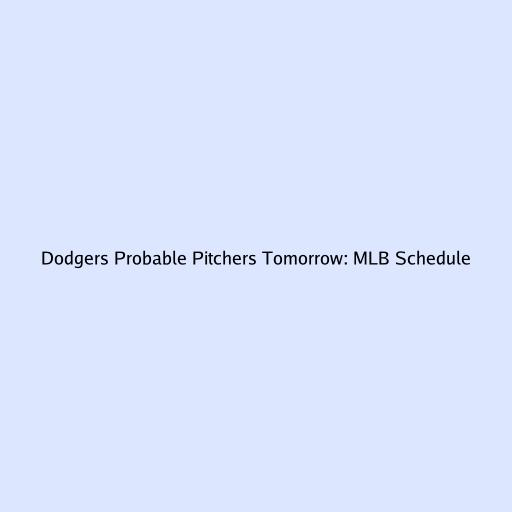 Dodgers Probable Pitchers Tomorrow: MLB Schedule